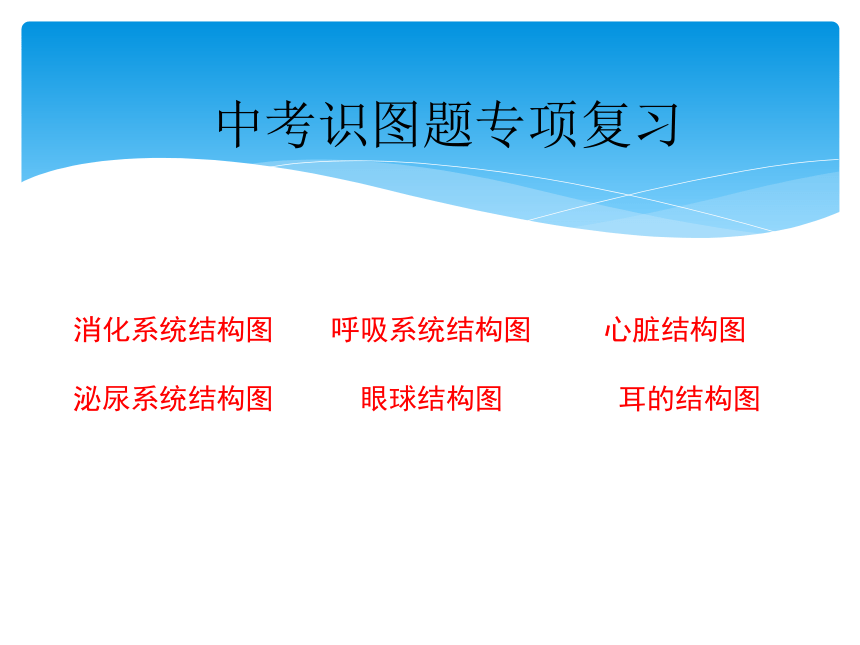 中考识图题专项复习

消化系统结构图　呼吸系统结构图　心脏结构图

泌尿系统结构图　眼球结构图　耳的结构图